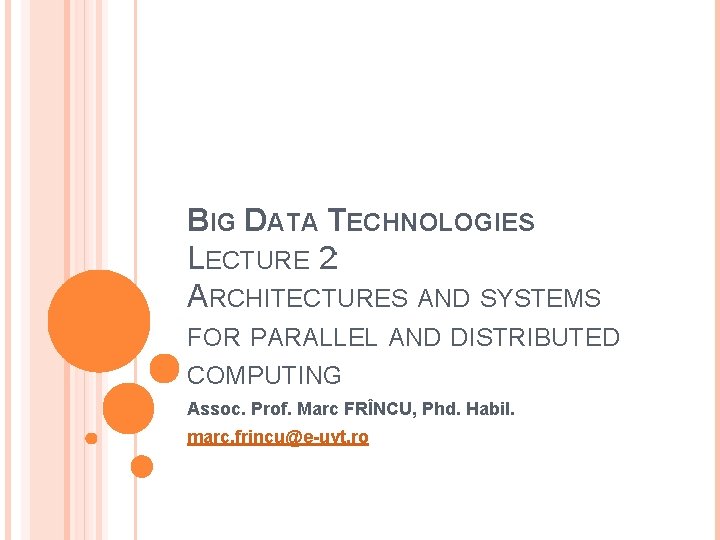 BIG DATA TECHNOLOGIES
LECTURE 2:
ARCHITECTURES AND SYSTEMS FOR PARALLEL AND DISTRIBUTED COMPUTING

Assoc. Prof. Marc FRÎNCU, Phd. Habil.
marc.frincu@e-uvt.ro